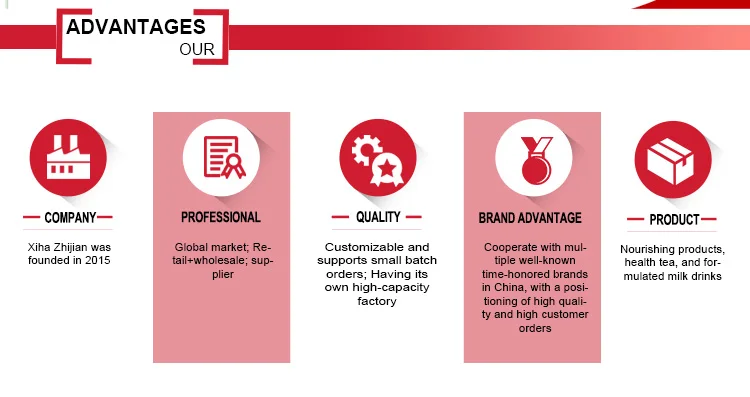 ADVANTAGES
OUR

COMPANY

Xiha Zhijian was founded in 2015

PROFESSIONAL

Global market; Retail+wholesale; supplier

QUALITY

Customizable and supports small batch orders; Having its own high-capacity factory

BRAND ADVANTAGE

Cooperate with multiple well-known time-honored brands in China, with a positioning of high quality and high customer orders

PRODUCT

Nourishing products, health tea, and formulated milk drinks